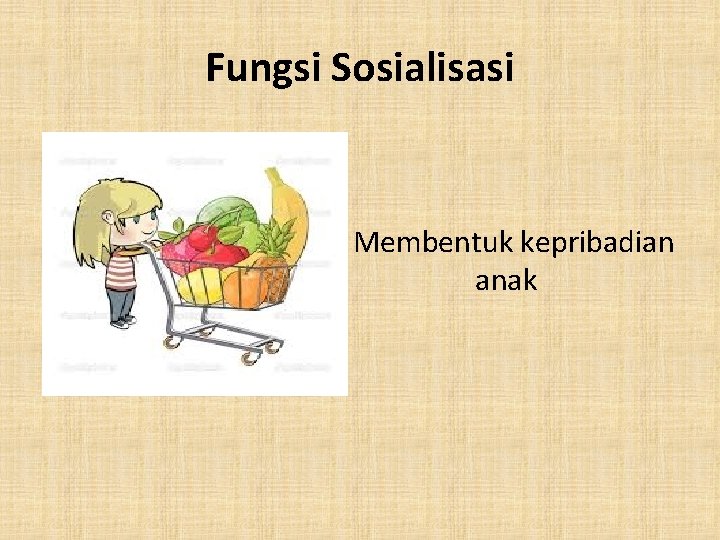 Fungsi Sosialisasi

Membentuk kepribadian anak